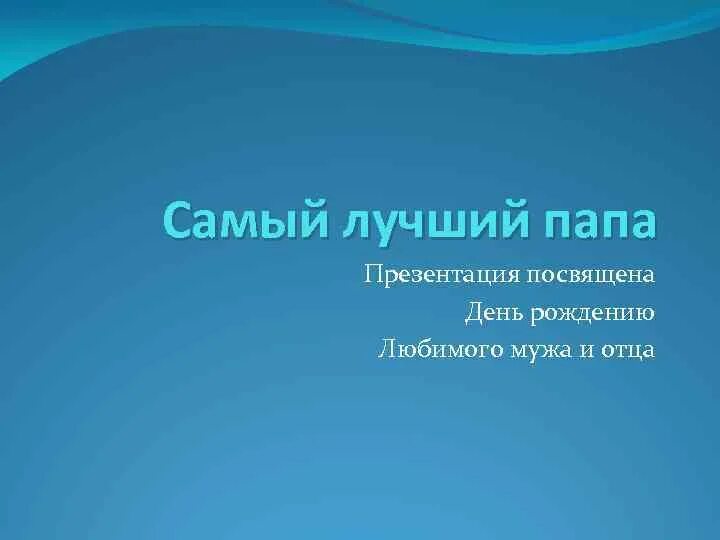 Самый лучший папа

Презентация посвящена
День рождению
Любимого мужа и отца